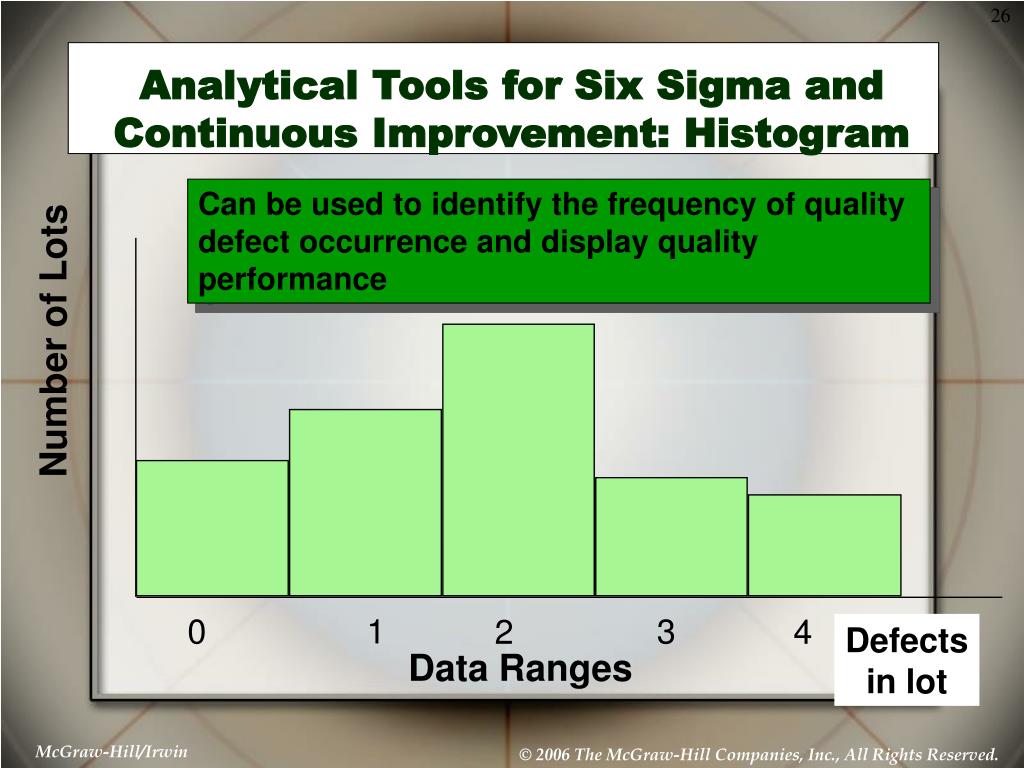 26

Analytical Tools for Six Sigma and Continuous Improvement: Histogram

Can be used to identify the frequency of quality defect occurrence and display quality performance

Number of Lots

0 1 2 3 4

Data Ranges

Defects in lot

McGraw-Hill/Irwin

© 2006 The McGraw-Hill Companies, Inc., All Rights Reserved.